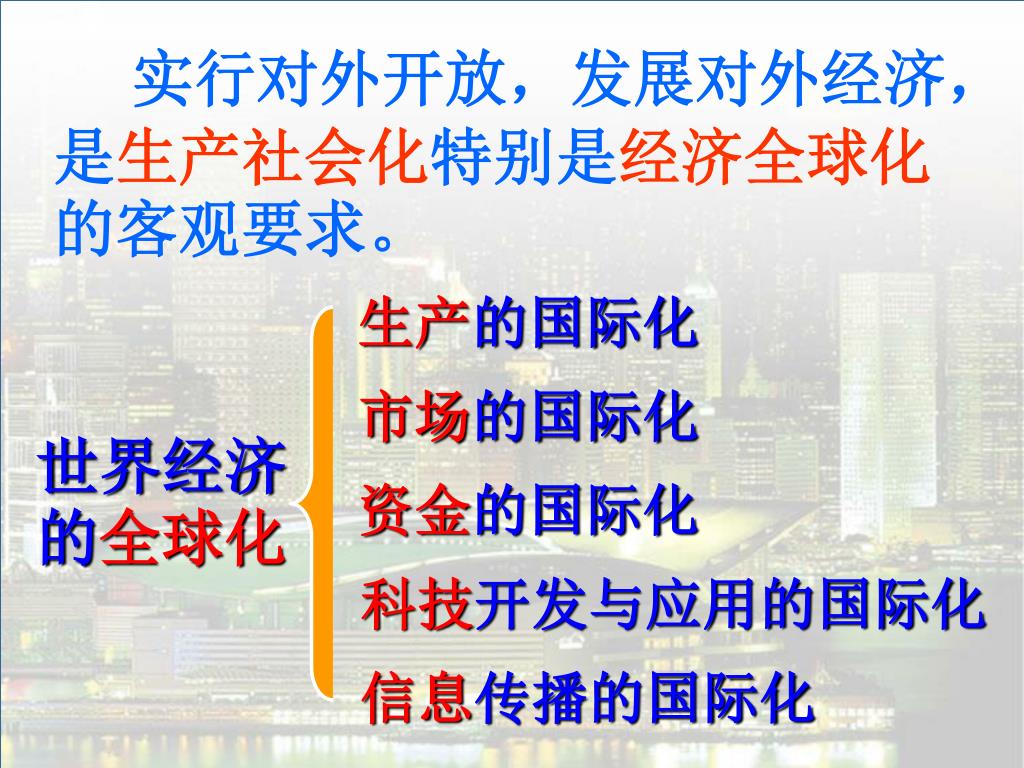 实行对外开放，发展对外经济，是生产社会化特别是经济全球化的客观要求。

世界经济的全球化

生产的国际化
市场的国际化
资金的国际化
科技开发与应用的国际化
信息传播的国际化